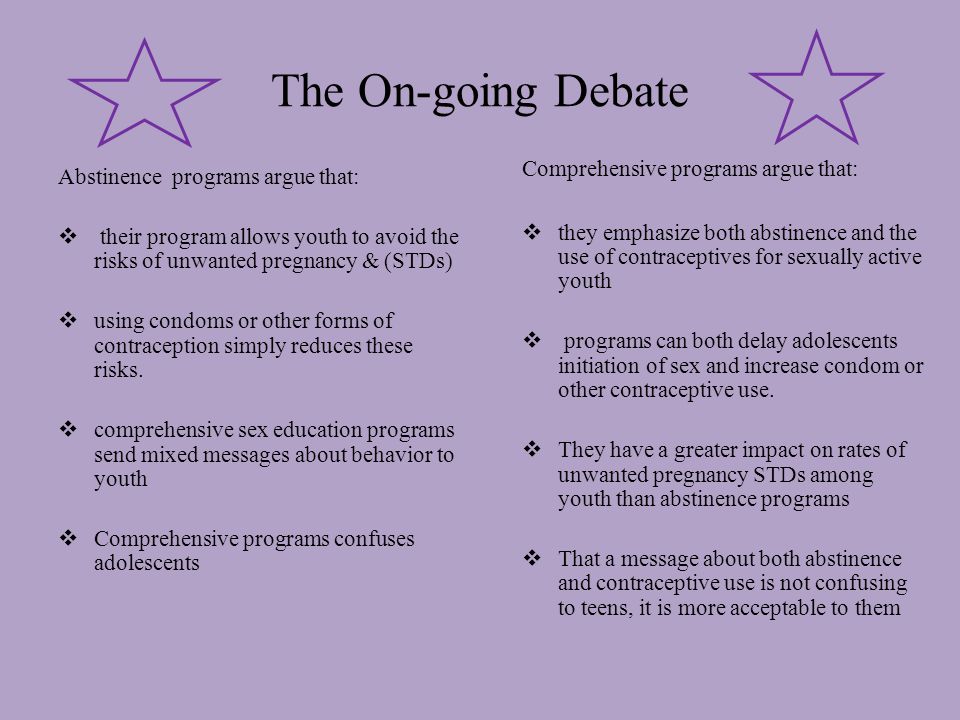 The On-going Debate

Abstinence programs argue that:

❖ their program allows youth to avoid the risks of unwanted pregnancy & (STDs)

❖ using condoms or other forms of contraception simply reduces these risks.

❖ comprehensive sex education programs send mixed messages about behavior to youth

❖ Comprehensive programs confuses adolescents

Comprehensive programs argue that:

❖ they emphasize both abstinence and the use of contraceptives for sexually active youth

❖ programs can both delay adolescents initiation of sex and increase condom or other contraceptive use.

❖ They have a greater impact on rates of unwanted pregnancy STDs among youth than abstinence programs

❖ That a message about both abstinence and contraceptive use is not confusing to teens, it is more acceptable to them